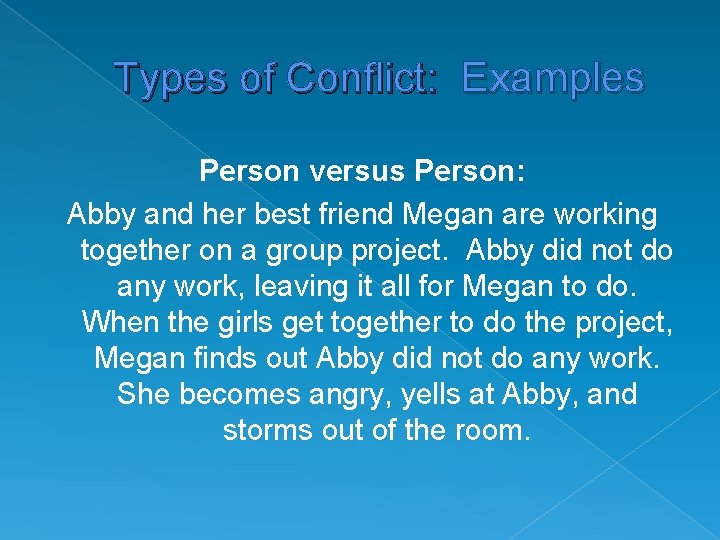 Types of Conflict: Examples

Person versus Person:

Abby and her best friend Megan are working together on a group project. Abby did not do any work, leaving it all for Megan to do. When the girls get together to do the project, Megan finds out Abby did not do any work. She becomes angry, yells at Abby, and storms out of the room.